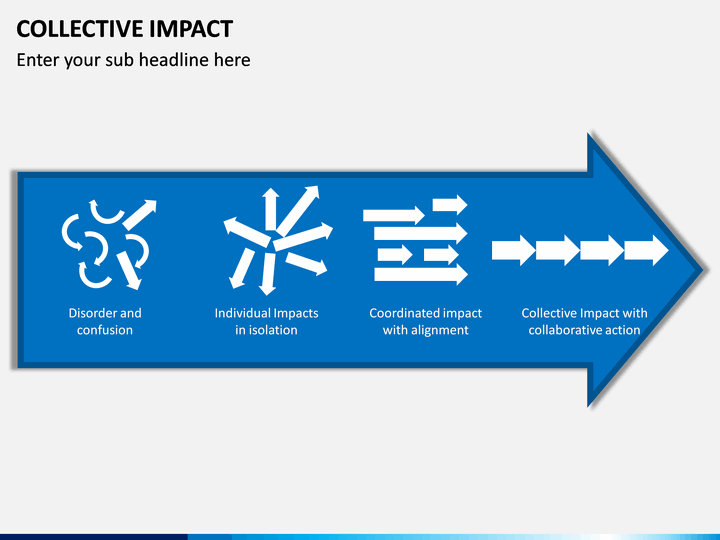 COLLECTIVE IMPACT

Enter your sub headline here

Disorder and confusion

Individual Impacts in isolation

Coordinated impact with alignment

Collective Impact with collaborative action